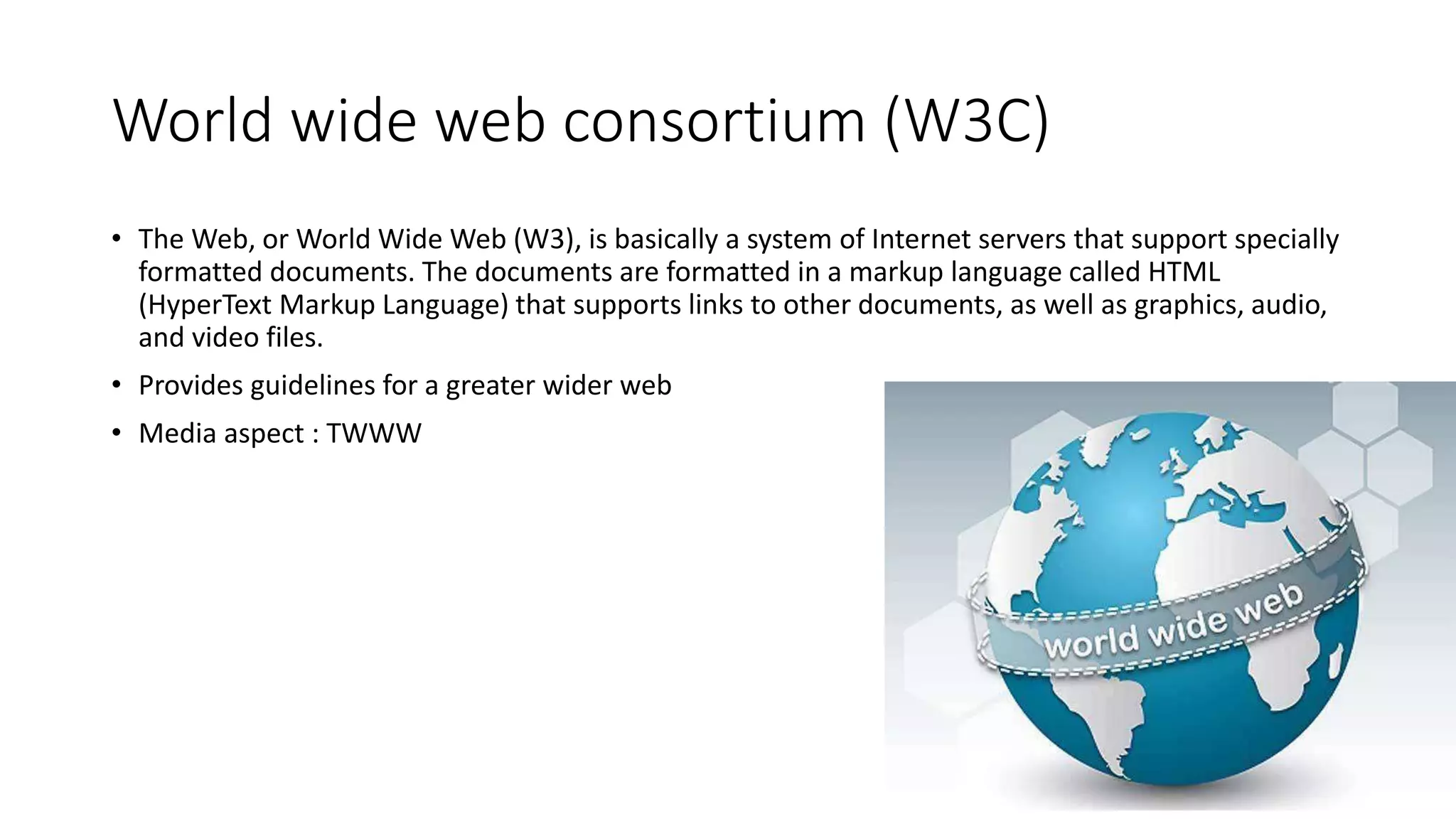 World wide web consortium (W3C)

• The Web, or World Wide Web (W3), is basically a system of Internet servers that support specially formatted documents. The documents are formatted in a markup language called HTML (HyperText Markup Language) that supports links to other documents, as well as graphics, audio, and video files.

• Provides guidelines for a greater wider web

• Media aspect : TWWW

world wide web